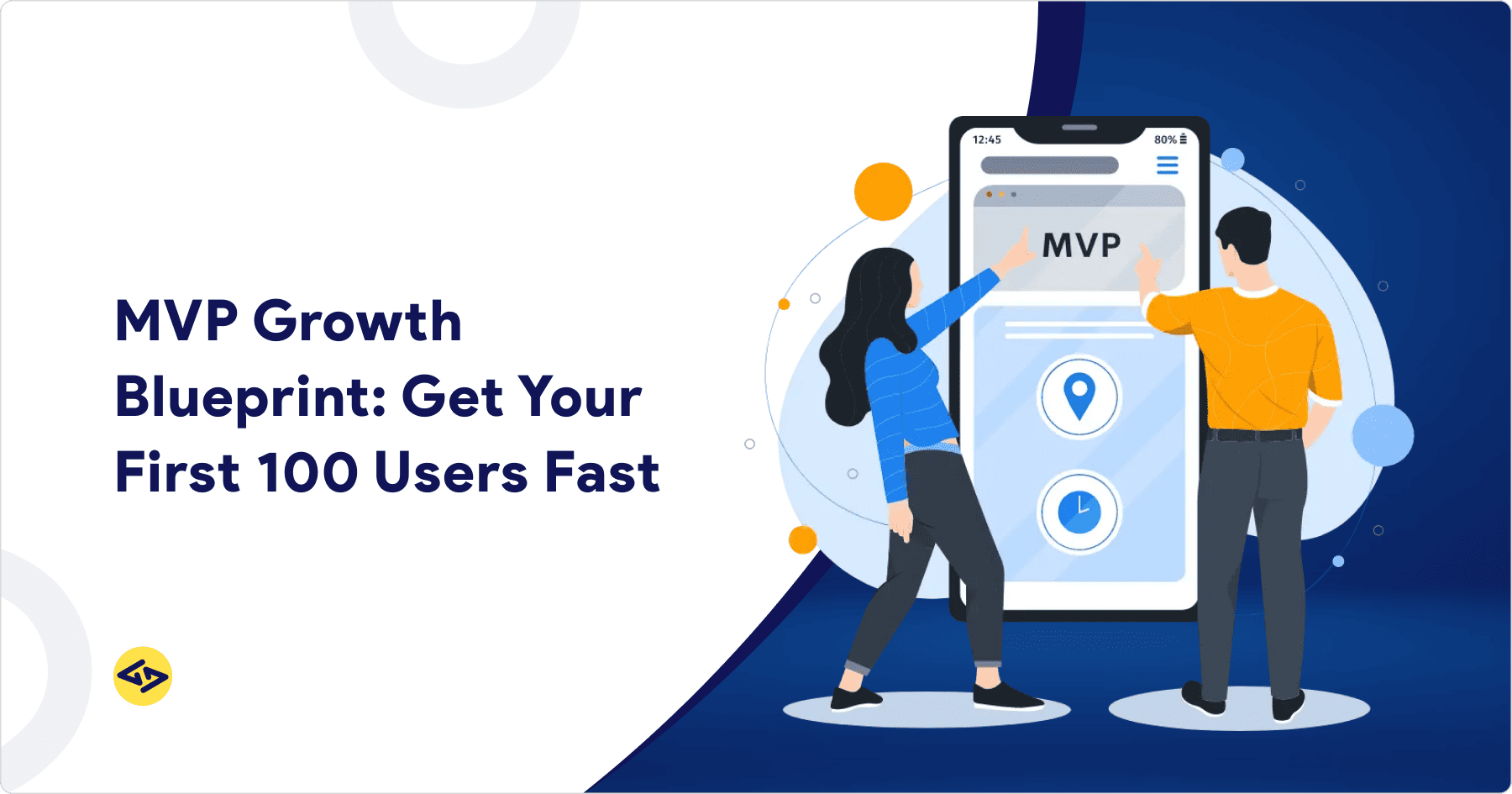 MVP Growth Blueprint: Get Your First 100 Users Fast

12:45

80%

MVP